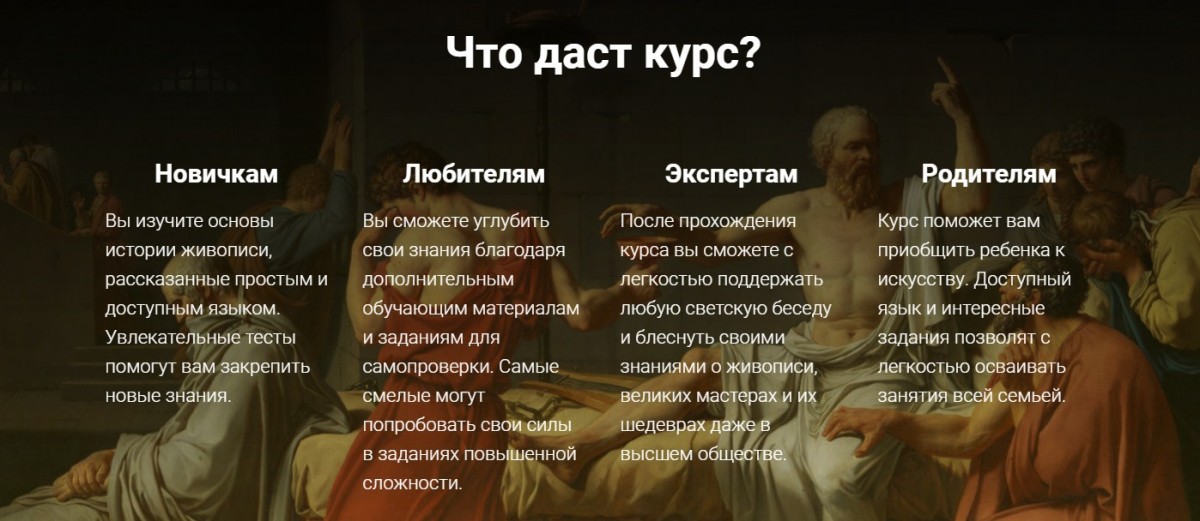 Что даст курс?

Новичкам

Вы изучите основы истории живописи, рассказанные простым и доступным языком. Увлекательные тесты помогут вам закрепить новые знания.

Любителям

Вы сможете углубить свои знания благодаря дополнительным обучающим материалам и заданиям для самопроверки. Самые смелые могут попробовать свои силы в заданиях повышенной сложности.

Экспертам

После прохождения курса вы сможете с легкостью поддержать любую светскую беседу и блеснуть своими знаниями о живописи, великих мастерах и их шедеврах даже в высшем обществе.

Родителям

Курс поможет вам приобщить ребенка к искусству. Доступный язык и интересные задания позволят с легкостью осваивать занятия всей семьей.